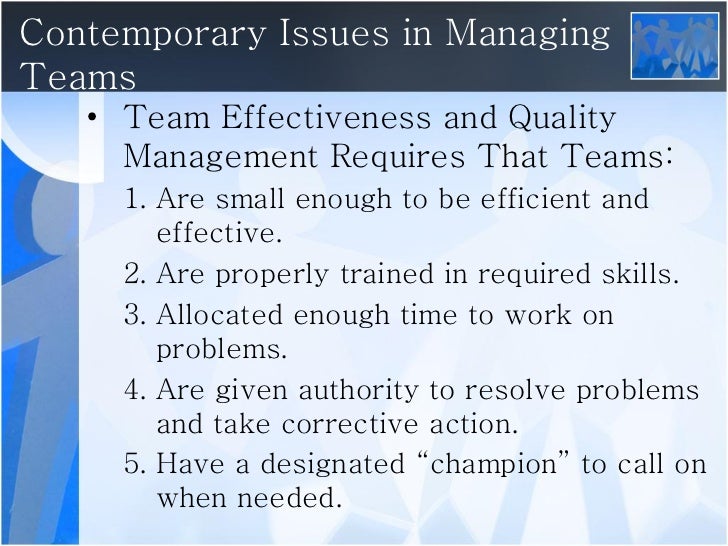 Contemporary Issues in Managing Teams

• Team Effectiveness and Quality Management Requires That Teams:

1. Are small enough to be efficient and effective.
2. Are properly trained in required skills.
3. Allocated enough time to work on problems.
4. Are given authority to resolve problems and take corrective action.
5. Have a designated “champion” to call on when needed.